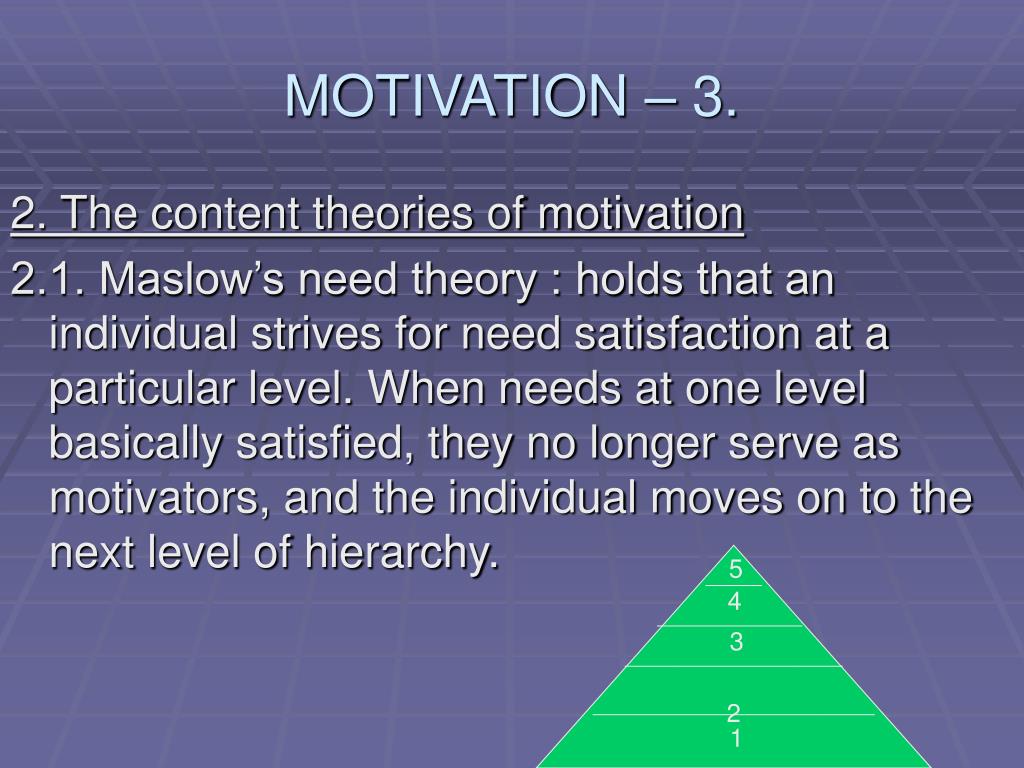 MOTIVATION – 3.

2. The content theories of motivation

2.1. Maslow’s need theory : holds that an individual strives for need satisfaction at a particular level. When needs at one level basically satisfied, they no longer serve as motivators, and the individual moves on to the next level of hierarchy.

5
4
3
2
1